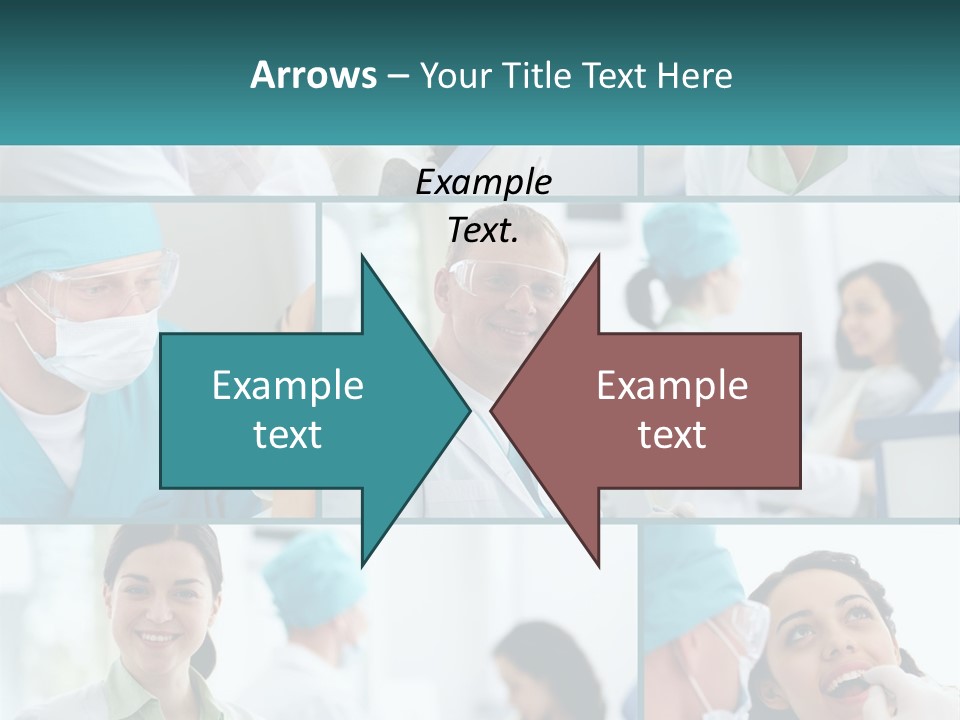 Arrows – Your Title Text Here

Example Text.

Example text

Example text